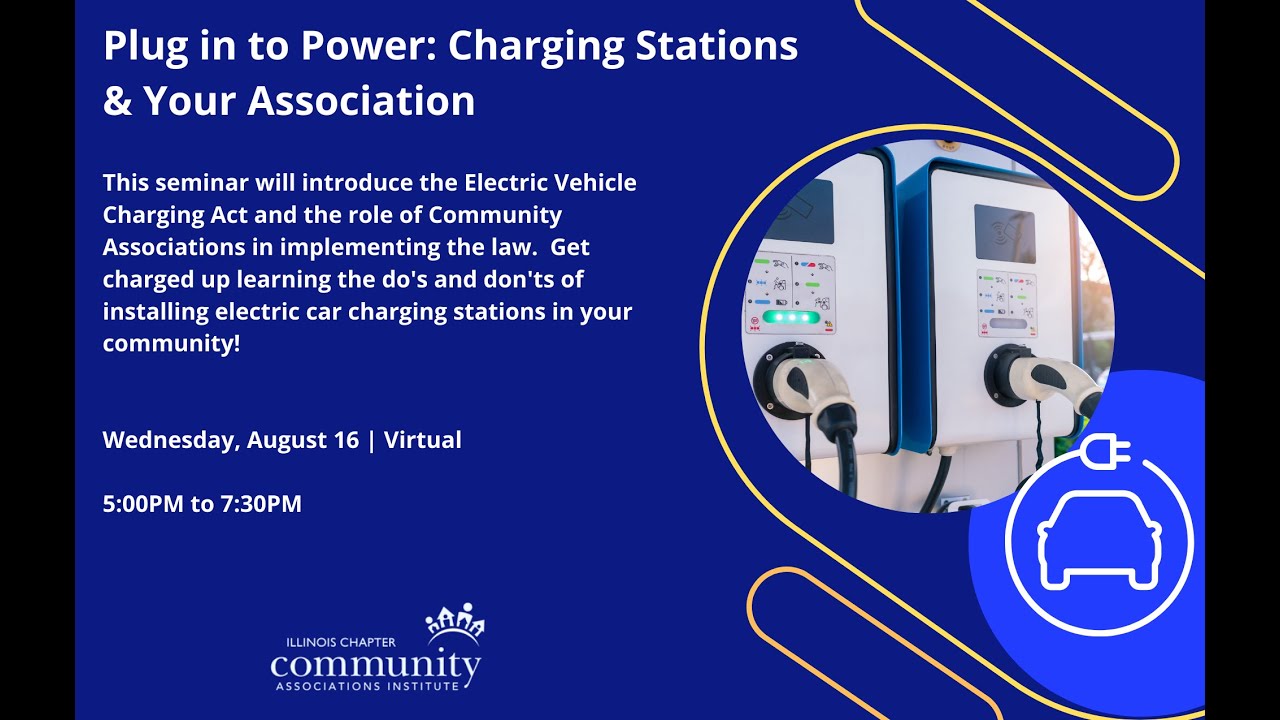 Plug in to Power: Charging Stations & Your Association

This seminar will introduce the Electric Vehicle Charging Act and the role of Community Associations in implementing the law.  Get charged up learning the do's and don'ts of installing electric car charging stations in your community!

Wednesday, August 16 | Virtual

5:00PM to 7:30PM

ILLINOIS CHAPTER
community
ASSOCIATIONS INSTITUTE